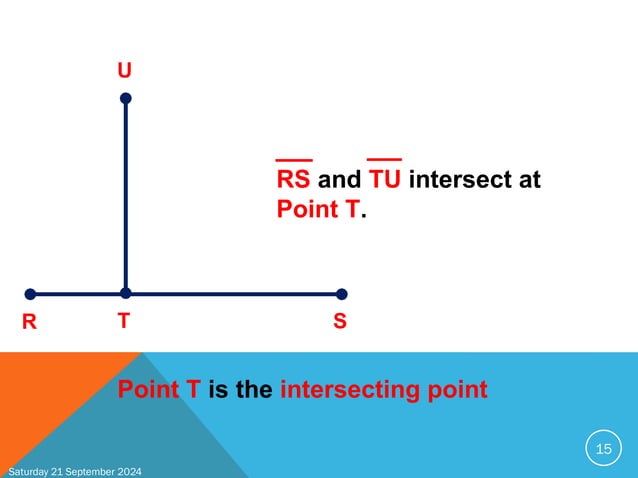 U

$\overline{RS}$ and $\overline{TU}$ intersect at Point T.

R T S

Point T is the intersecting point

15

Saturday 21 September 2024